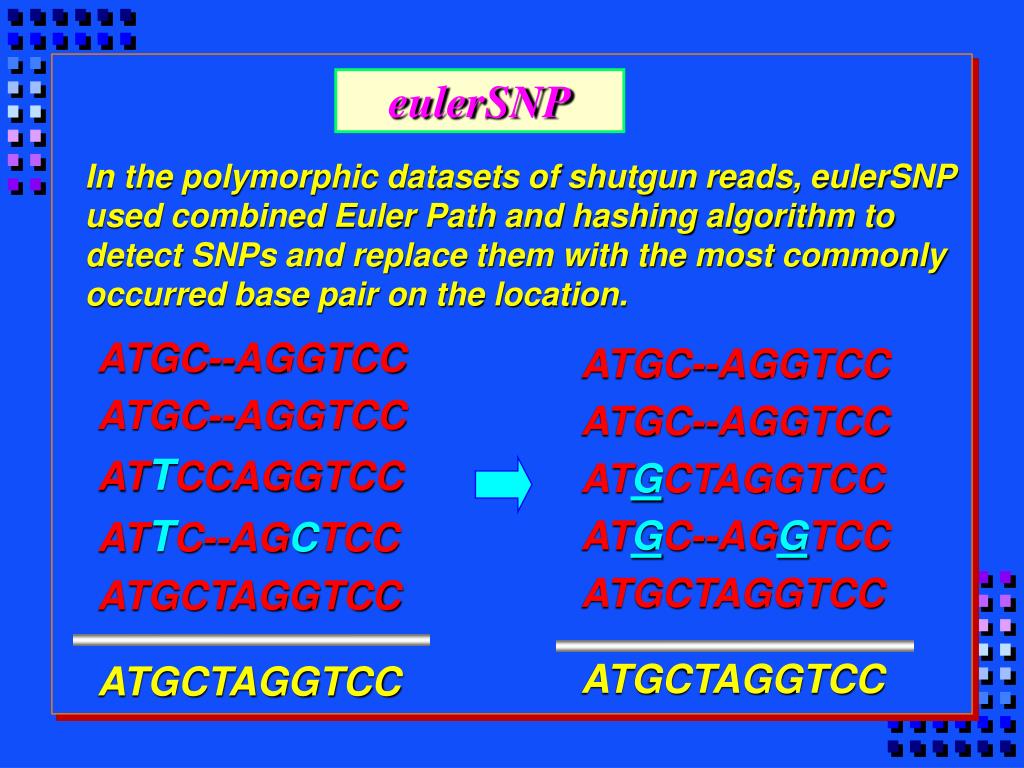 eulerSNP

In the polymorphic datasets of shutgun reads, eulerSNP used combined Euler Path and hashing algorithm to detect SNPs and replace them with the most commonly occurred base pair on the location.

ATGC--AGGTCC
ATGC--AGGTCC
ATTCCAGGTCC
ATTC--AGCTCC
ATGCTAGGTCC

ATGCTAGGTCC

ATGC--AGGTCC
ATGC--AGGTCC
ATGCTAGGTCC
ATGC--AGGTCC
ATGCTAGGTCC

ATGCTAGGTCC